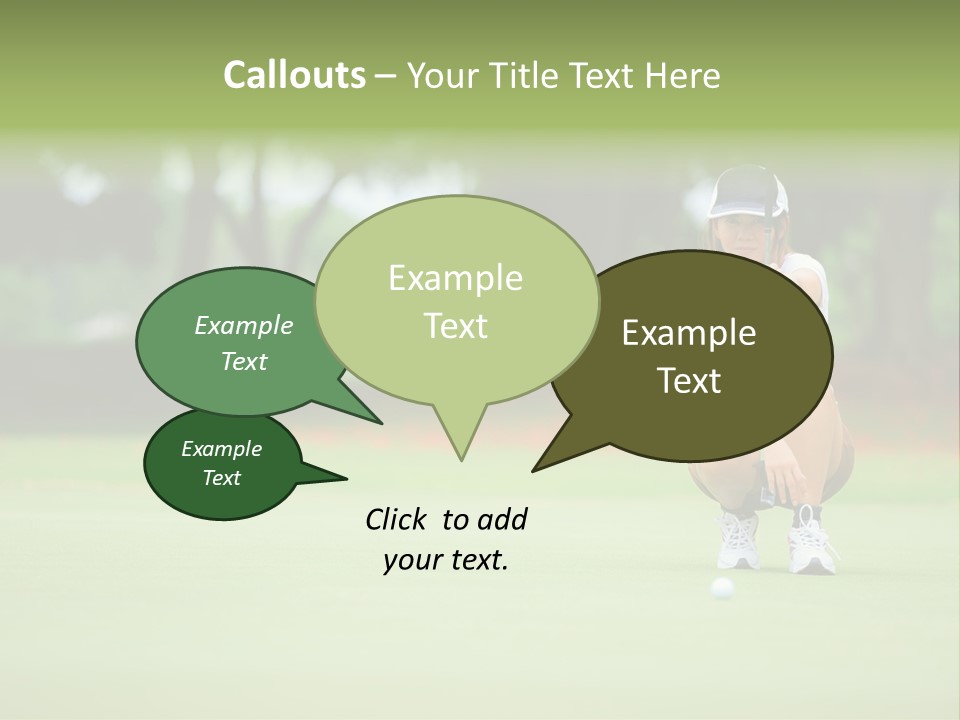 Callouts – Your Title Text Here

Example Text

Example Text

Example Text

Example Text

Click to add your text.